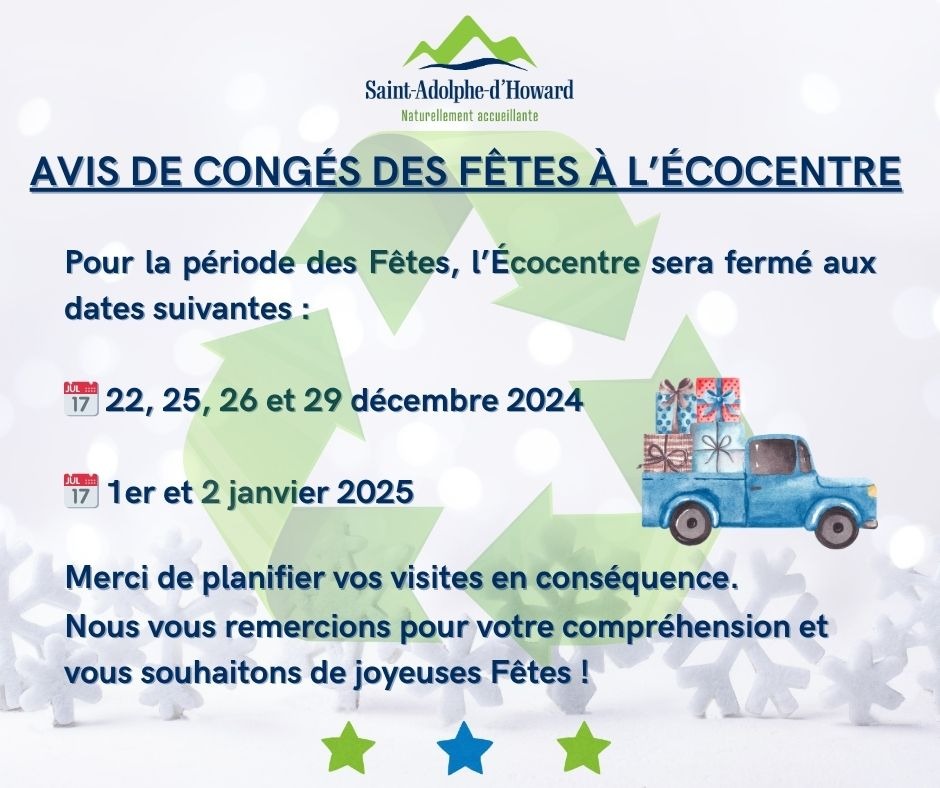 Saint-Adolphe-d'Howard
Naturellement accueillante

AVIS DE CONGÉS DES FÊTES À L'ÉCOCENTRE

Pour la période des Fêtes, l'Écocentre sera fermé aux dates suivantes :

JUL 17 22, 25, 26 et 29 décembre 2024

JUL 17 1er et 2 janvier 2025

Merci de planifier vos visites en conséquence.
Nous vous remercions pour votre compréhension et vous souhaitons de joyeuses Fêtes !